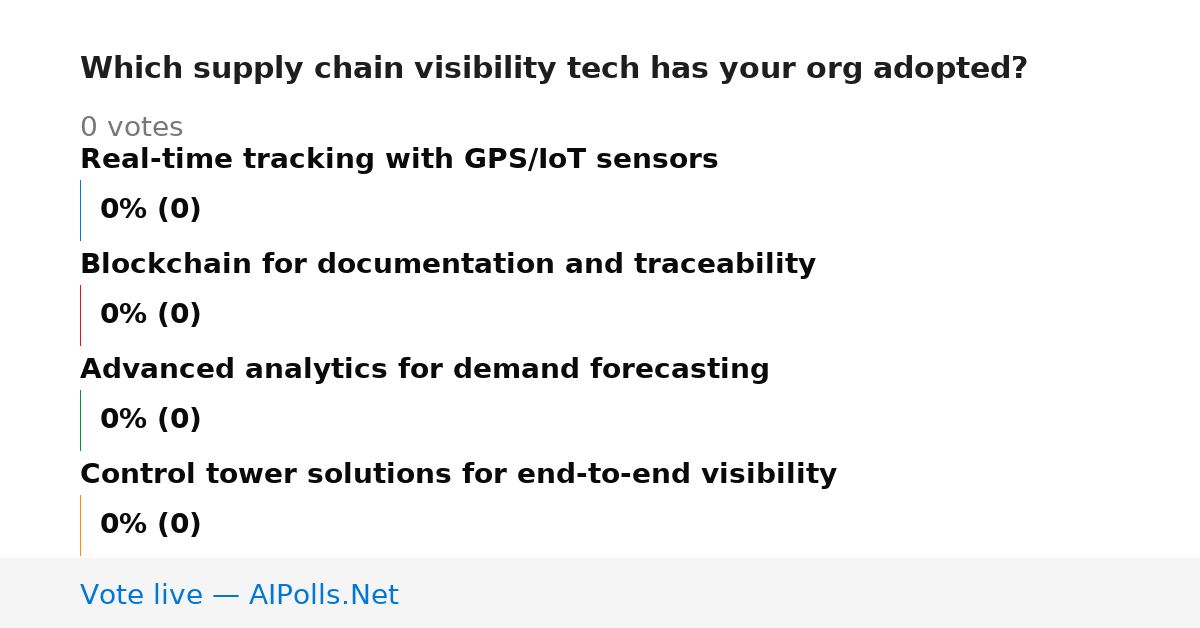 Which supply chain visibility tech has your org adopted?

0 votes

Real-time tracking with GPS/IoT sensors

0% (0)

Blockchain for documentation and traceability

0% (0)

Advanced analytics for demand forecasting

0% (0)

Control tower solutions for end-to-end visibility

0% (0)

Vote live — AIPolls.Net